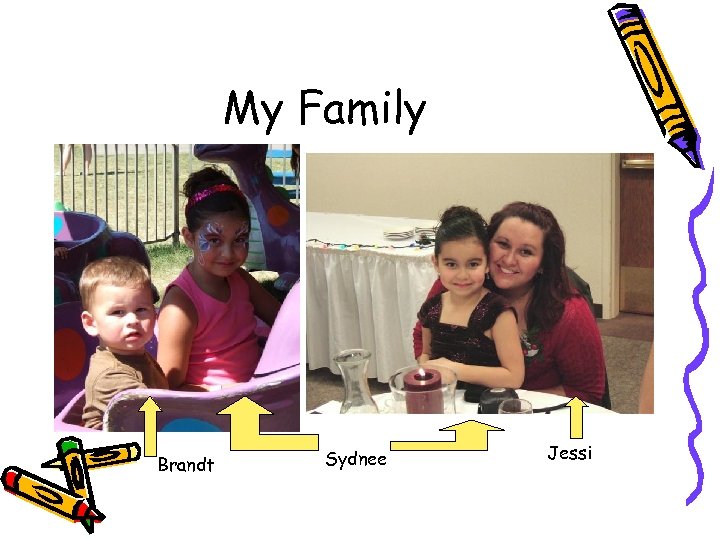 My Family

Brandt

Sydnee

Jessi